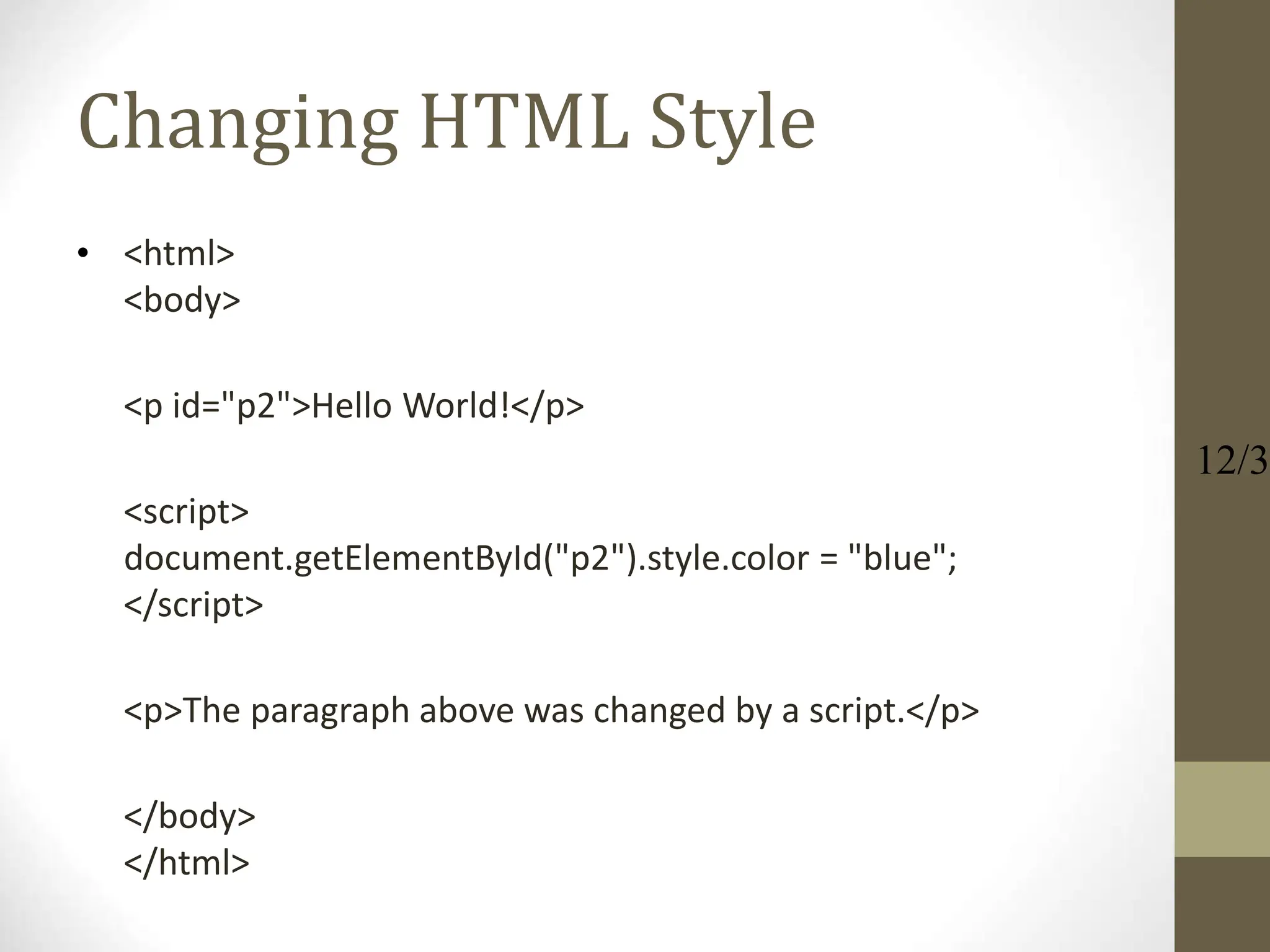 Changing HTML Style

• <html>
<body>

<p id="p2">Hello World!</p>

<script>
document.getElementById("p2").style.color = "blue";
</script>

<p>The paragraph above was changed by a script.</p>

</body>
</html>

12/3